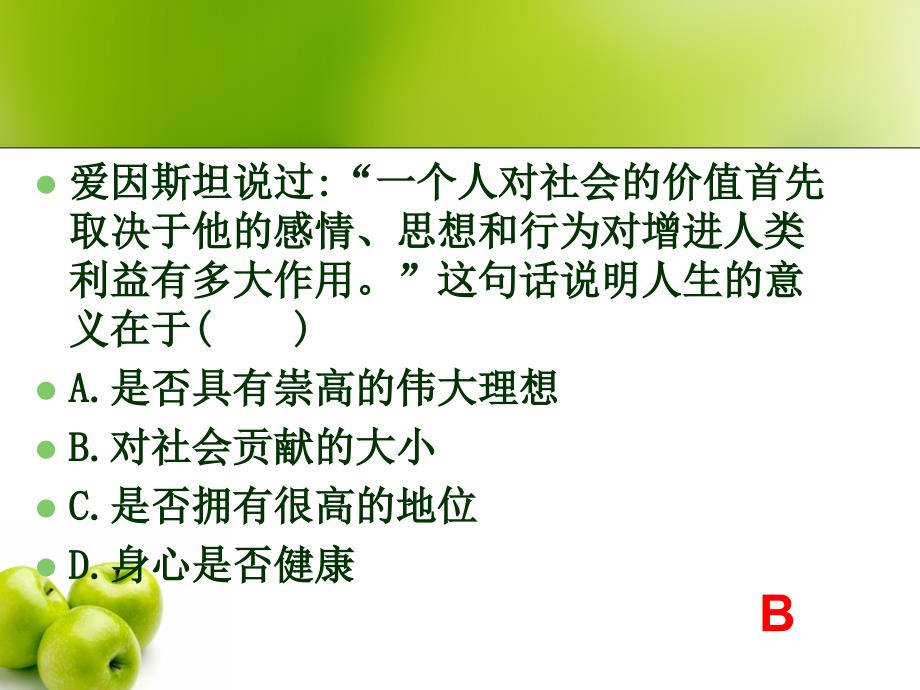 爱因斯坦说过:“一个人对社会的价值首先取决于他的感情、思想和行为对增进人类利益有多大作用。”这句话说明人生的意义在于(　　)

A.是否具有崇高的伟大理想

B.对社会贡献的大小

C.是否拥有很高的地位

D.身心是否健康

B